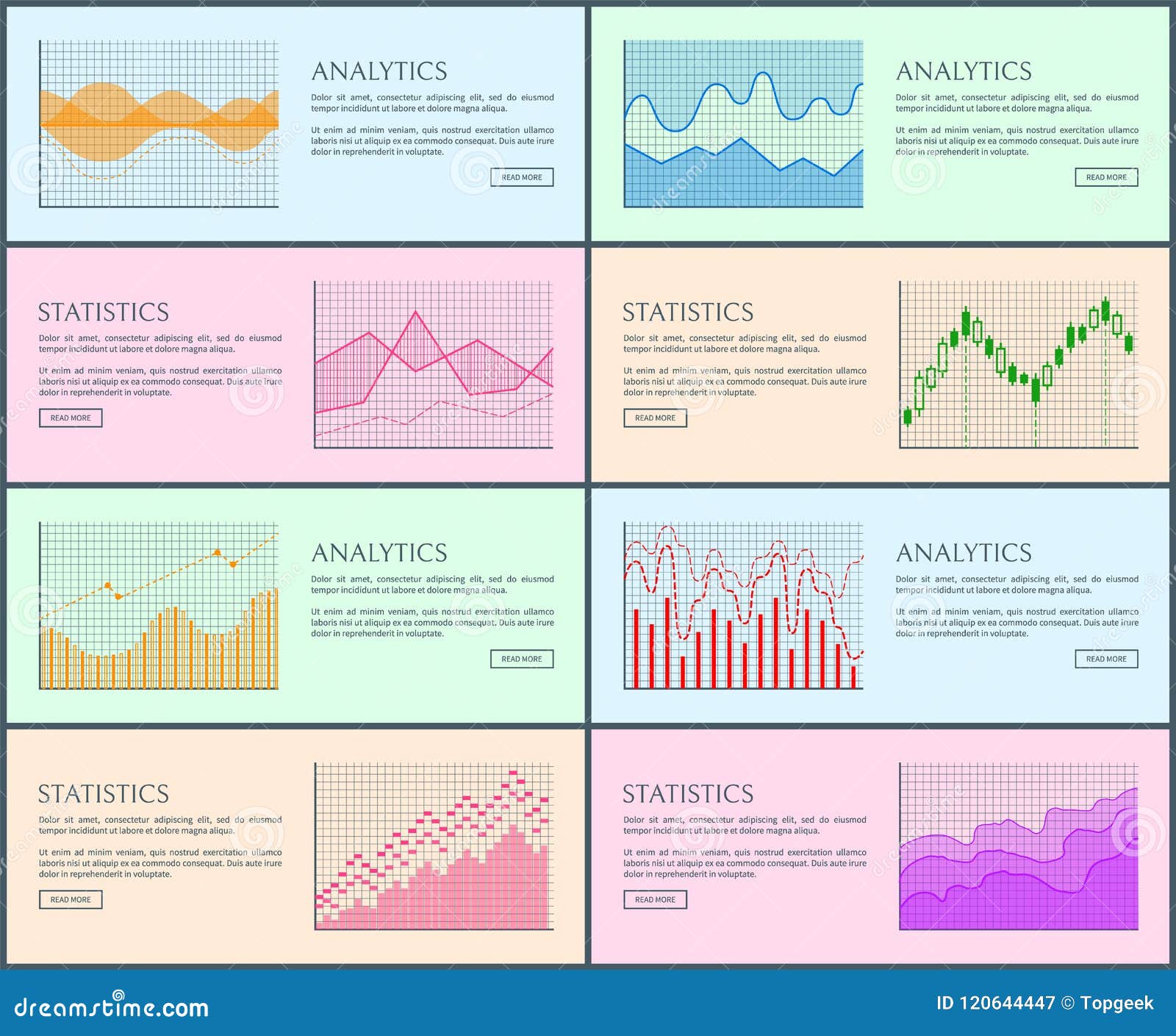 ANALYTICS

Dolor sit amet, consectetur adipiscing elit, sed do eiusmod tempor incididunt ut labore et dolore magna aliqua.

Ut enim ad minim veniam, quis nostrud exercitation ullamco laboris nisi ut aliquip ex ea commodo consequat. Duis aute irure dolor in reprehenderit in voluptate.

READ MORE

ANALYTICS

Dolor sit amet, consectetur adipiscing elit, sed do eiusmod tempor incididunt ut labore et dolore magna aliqua.

Ut enim ad minim veniam, quis nostrud exercitation ullamco laboris nisi ut aliquip ex ea commodo consequat. Duis aute irure dolor in reprehenderit in voluptate.

READ MORE

STATISTICS

Dolor sit amet, consectetur adipiscing elit, sed do eiusmod tempor incididunt ut labore et dolore magna aliqua.

Ut enim ad minim veniam, quis nostrud exercitation ullamco laboris nisi ut aliquip ex ea commodo consequat. Duis aute irure dolor in reprehenderit in voluptate.

READ MORE

STATISTICS

Dolor sit amet, consectetur adipiscing elit, sed do eiusmod tempor incididunt ut labore et dolore magna aliqua.

Ut enim ad minim veniam, quis nostrud exercitation ullamco laboris nisi ut aliquip ex ea commodo consequat. Duis aute irure dolor in reprehenderit in voluptate.

READ MORE

ANALYTICS

Dolor sit amet, consectetur adipiscing elit, sed do eiusmod tempor incididunt ut labore et dolore magna aliqua.

Ut enim ad minim veniam, quis nostrud exercitation ullamco laboris nisi ut aliquip ex ea commodo consequat. Duis aute irure dolor in reprehenderit in voluptate.

READ MORE

ANALYTICS

Dolor sit amet, consectetur adipiscing elit, sed do eiusmod tempor incididunt ut labore et dolore magna aliqua.

Ut enim ad minim veniam, quis nostrud exercitation ullamco laboris nisi ut aliquip ex ea commodo consequat. Duis aute irure dolor in reprehenderit in voluptate.

READ MORE

STATISTICS

Dolor sit amet, consectetur adipiscing elit, sed do eiusmod tempor incididunt ut labore et dolore magna aliqua.

Ut enim ad minim veniam, quis nostrud exercitation ullamco laboris nisi ut aliquip ex ea commodo consequat. Duis aute irure dolor in reprehenderit in voluptate.

READ MORE

STATISTICS

Dolor sit amet, consectetur adipiscing elit, sed do eiusmod tempor incididunt ut labore et dolore magna aliqua.

Ut enim ad minim veniam, quis nostrud exercitation ullamco laboris nisi ut aliquip ex ea commodo consequat. Duis aute irure dolor in reprehenderit in voluptate.

READ MORE

dreamstime.com

ID 120644447 © Topgeek